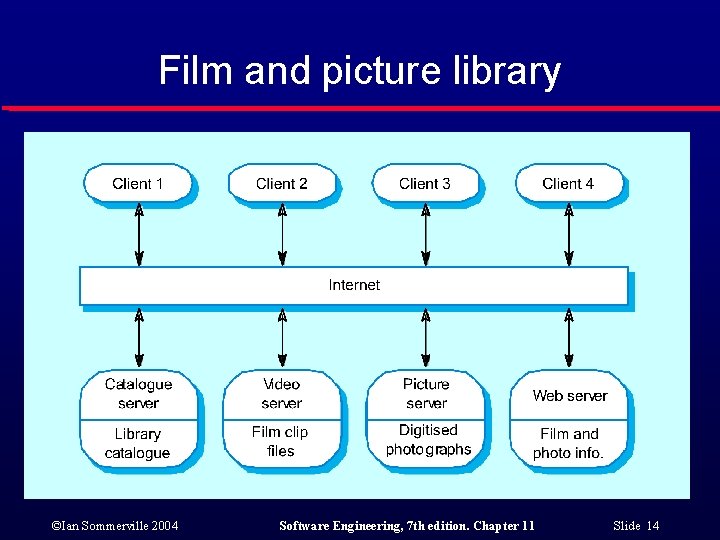 Film and picture library

Client 1

Client 2

Client 3

Client 4

Internet

Catalogue server

Library catalogue

Video server

Film clip files

Picture server

Digitised photographs

Web server

Film and photo info.

©Ian Sommerville 2004

Software Engineering, 7th edition. Chapter 11

Slide 14